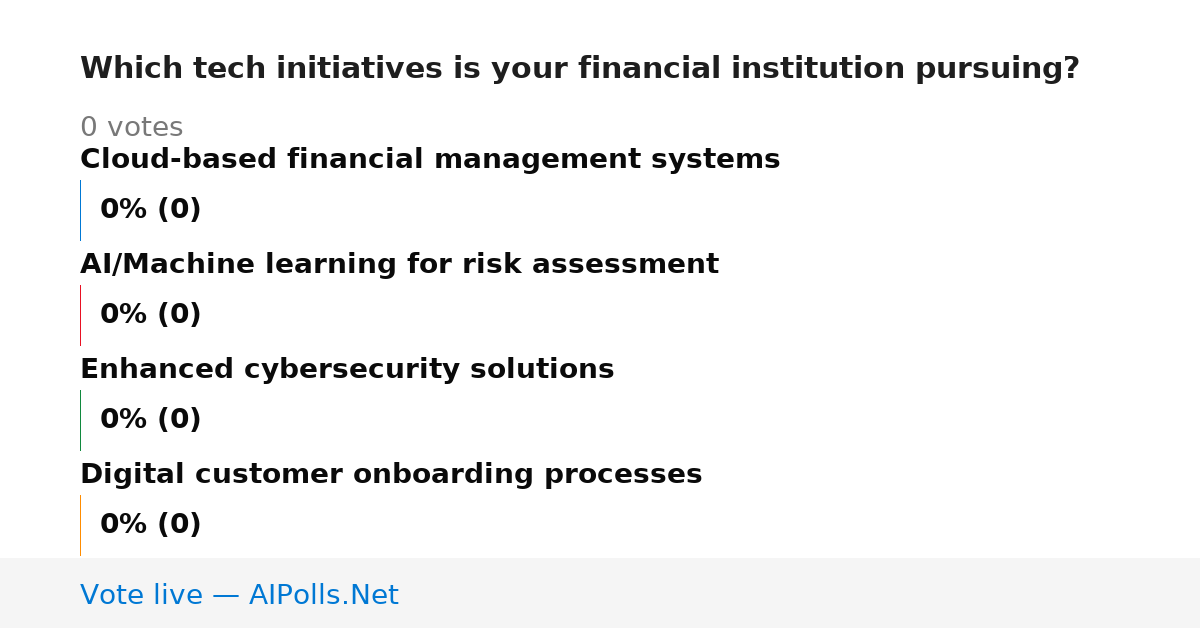 Which tech initiatives is your financial institution pursuing?

0 votes

Cloud-based financial management systems

0% (0)

AI/Machine learning for risk assessment

0% (0)

Enhanced cybersecurity solutions

0% (0)

Digital customer onboarding processes

0% (0)

Vote live — AIPolls.Net